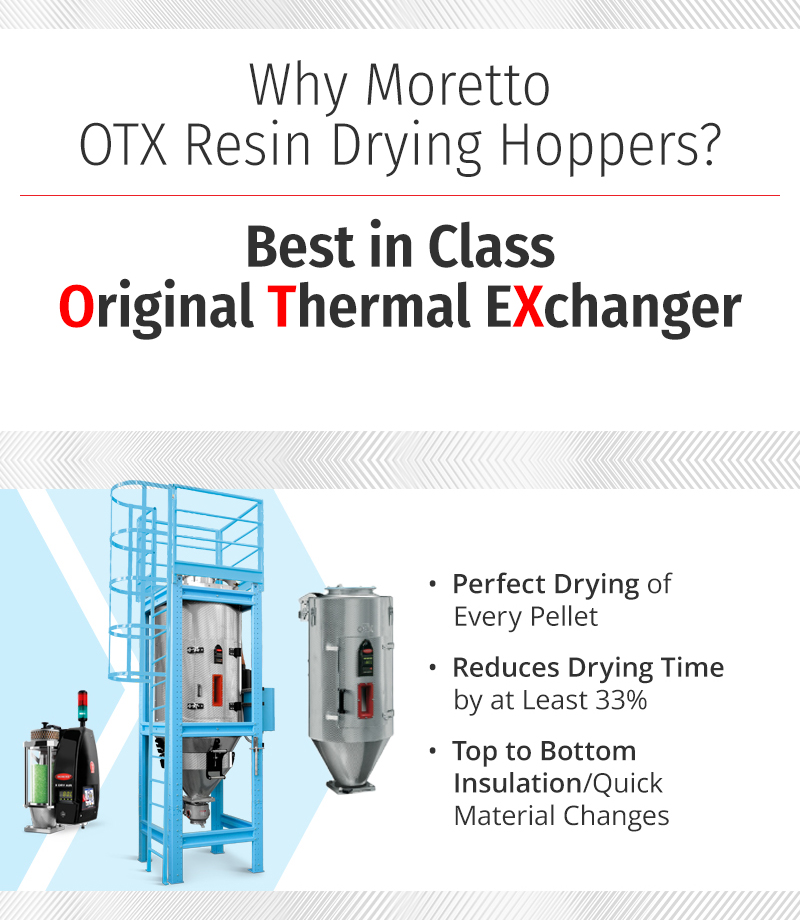 Why Moretto OTX Resin Drying Hoppers?

Best in Class
Original Thermal EXchanger

• Perfect Drying of Every Pellet

• Reduces Drying Time by at Least 33%

• Top to Bottom Insulation/Quick Material Changes